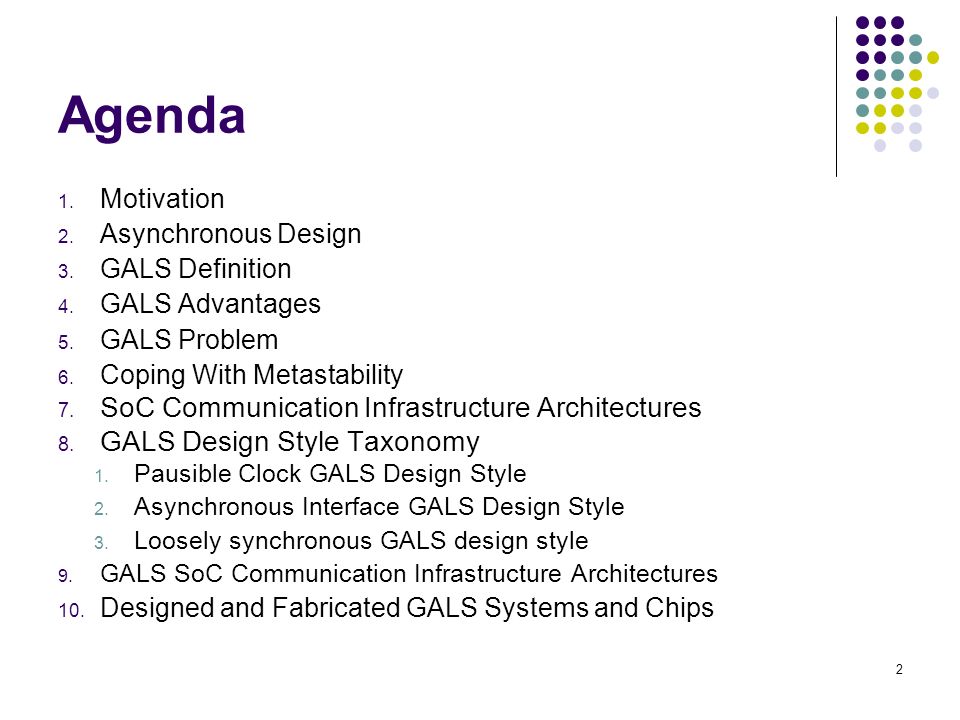 Agenda

1. Motivation
2. Asynchronous Design
3. GALS Definition
4. GALS Advantages
5. GALS Problem
6. Coping With Metastability
7. SoC Communication Infrastructure Architectures
8. GALS Design Style Taxonomy
   1. Pausible Clock GALS Design Style
   2. Asynchronous Interface GALS Design Style
   3. Loosely synchronous GALS design style
9. GALS SoC Communication Infrastructure Architectures
10. Designed and Fabricated GALS Systems and Chips

2